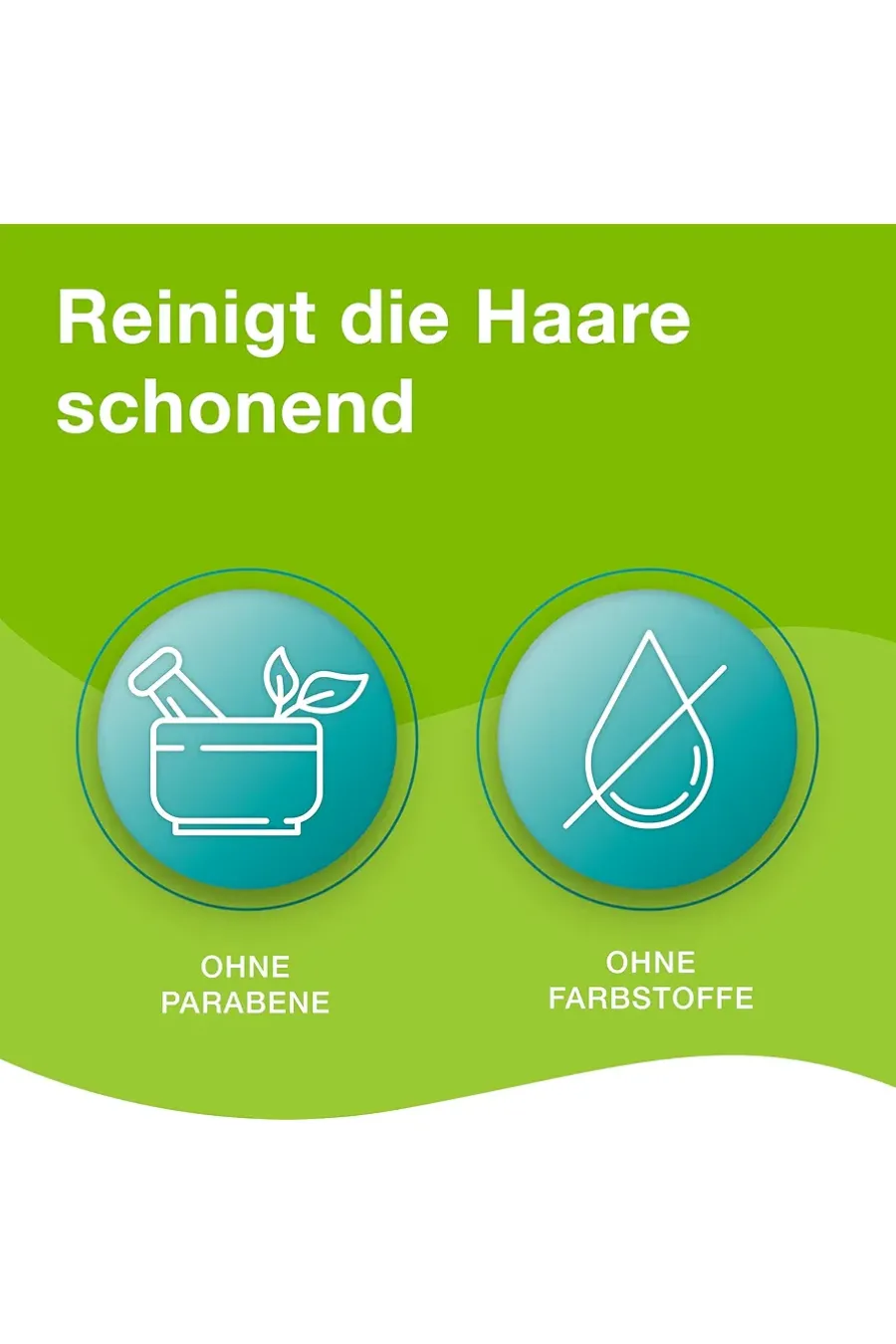 Reinigt die Haare schonend

OHNE PARABENE

OHNE FARBSTOFFE